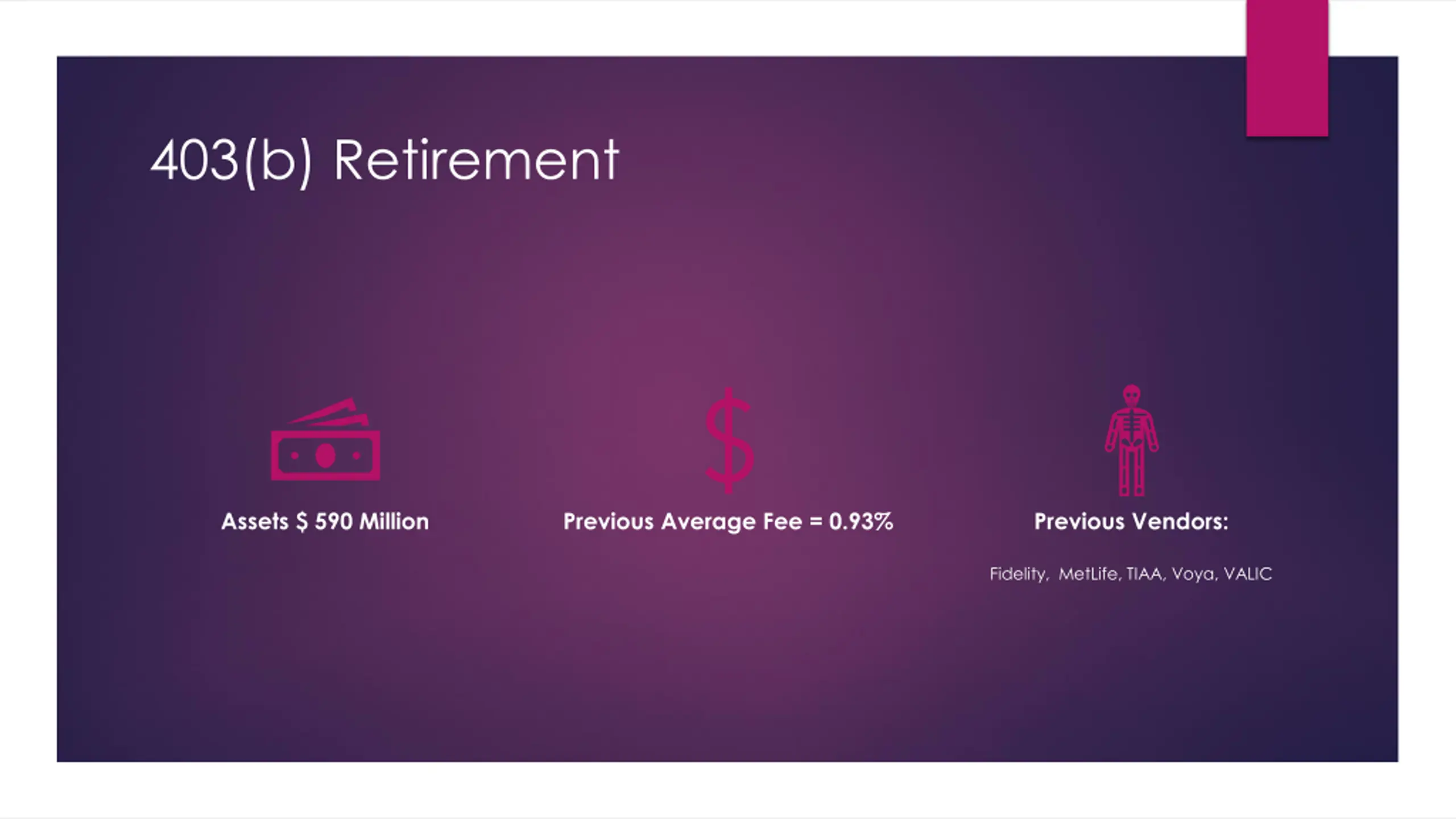 403(b) Retirement

Assets $ 590 Million

Previous Average Fee = 0.93%

Previous Vendors:

Fidelity, MetLife, TIAA, Voya, VALIC